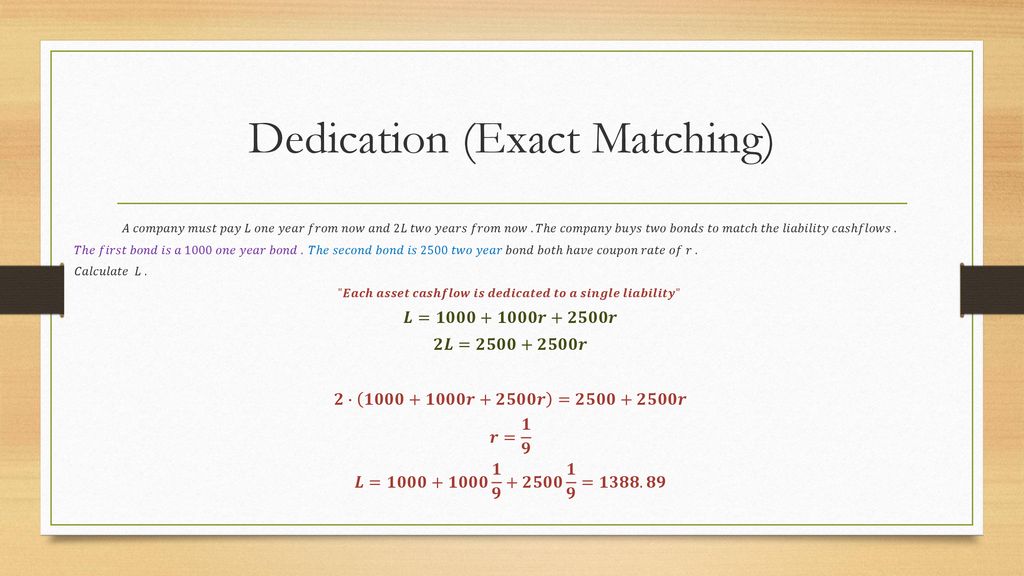 Dedication (Exact Matching)

A company must pay $L$ one year from now and $2L$ two years from now . The company buys two bonds to match the liability cashflows . The first bond is a 1000 one year bond . The second bond is 2500 two year bond both have coupon rate of $r$ .
Calculate $L$ .

"Each asset cashflow is dedicated to a single liability"

$L = 1000 + 1000r + 2500r$

$2L = 2500 + 2500r$

$2 \cdot (1000 + 1000r + 2500r) = 2500 + 2500r$

$r = \frac{1}{9}$

$L = 1000 + 1000\frac{1}{9} + 2500\frac{1}{9} = 1388.89$